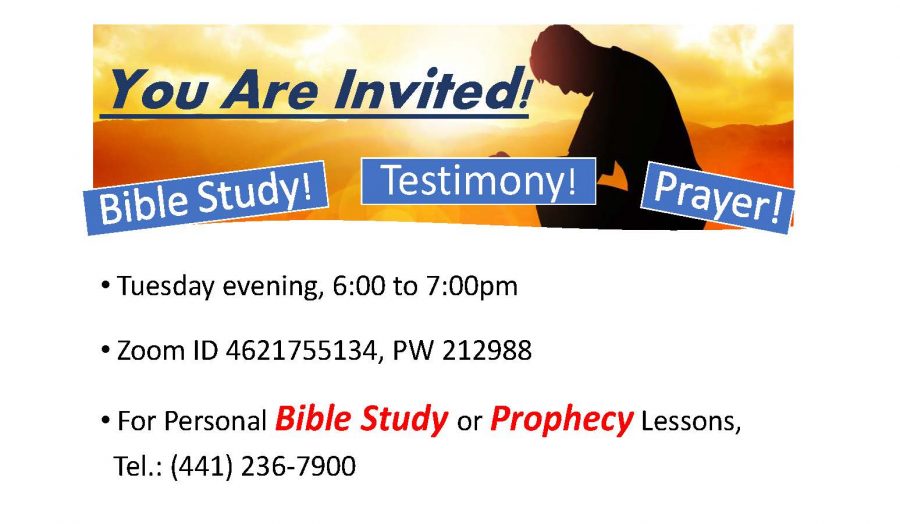 You Are Invited!

Bible Study!

Testimony!

Prayer!

• Tuesday evening, 6:00 to 7:00pm

• Zoom ID 4621755134, PW 212988

• For Personal Bible Study or Prophecy Lessons, Tel.: (441) 236-7900